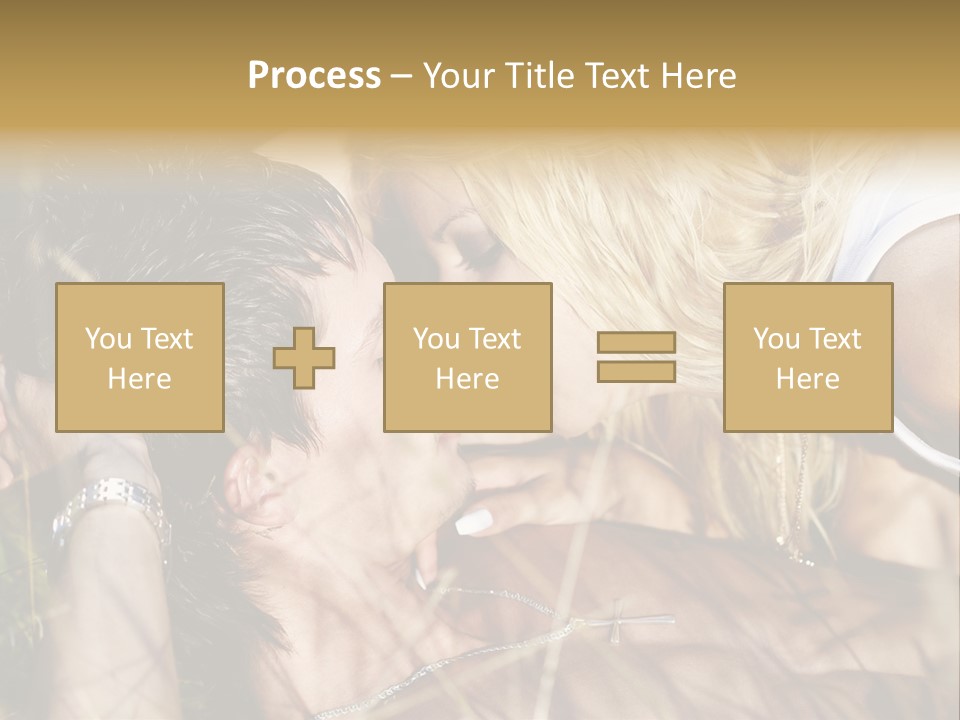 Process – Your Title Text Here

You Text Here

You Text Here

You Text Here